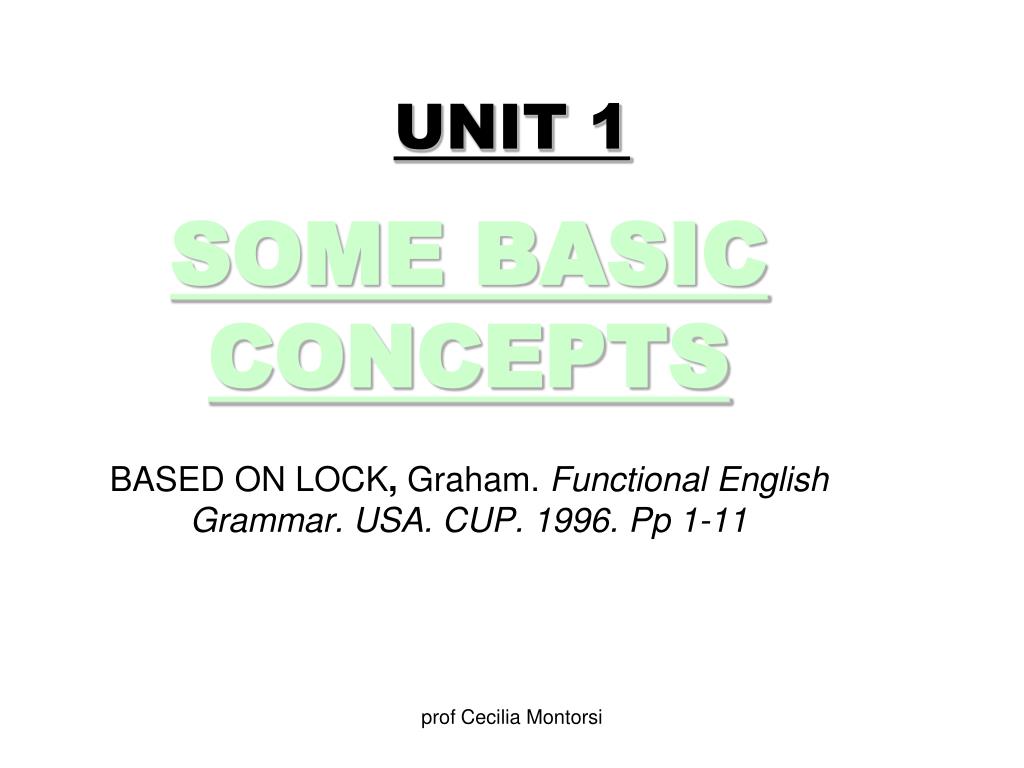 UNIT 1

SOME BASIC CONCEPTS

BASED ON LOCK, Graham. Functional English Grammar. USA. CUP. 1996. Pp 1-11

prof Cecilia Montorsi